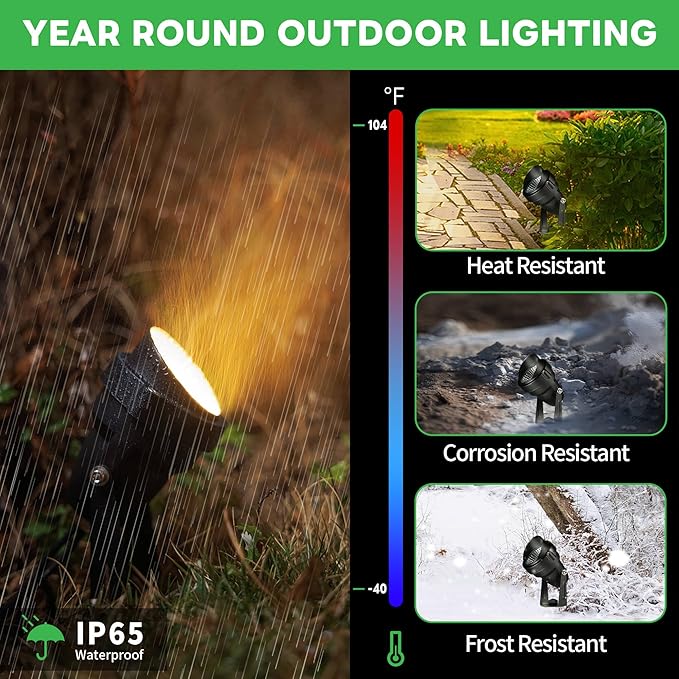 YEAR ROUND OUTDOOR LIGHTING

°F

104

-40

Heat Resistant

Corrosion Resistant

Frost Resistant

IP65
Waterproof